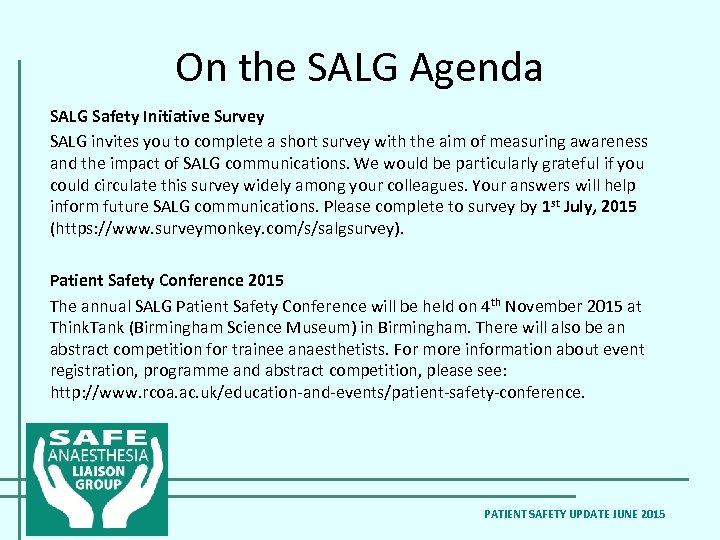 On the SALG Agenda

SALG Safety Initiative Survey

SALG invites you to complete a short survey with the aim of measuring awareness and the impact of SALG communications. We would be particularly grateful if you could circulate this survey widely among your colleagues. Your answers will help inform future SALG communications. Please complete to survey by 1$^{st}$ July, 2015 (https://www.surveymonkey.com/s/salgsurvey).

Patient Safety Conference 2015

The annual SALG Patient Safety Conference will be held on 4$^{th}$ November 2015 at ThinkTank (Birmingham Science Museum) in Birmingham. There will also be an abstract competition for trainee anaesthetists. For more information about event registration, programme and abstract competition, please see: http://www.rcoa.ac.uk/education-and-events/patient-safety-conference.

SAFE ANAESTHESIA LIAISON GROUP

PATIENT SAFETY UPDATE JUNE 2015